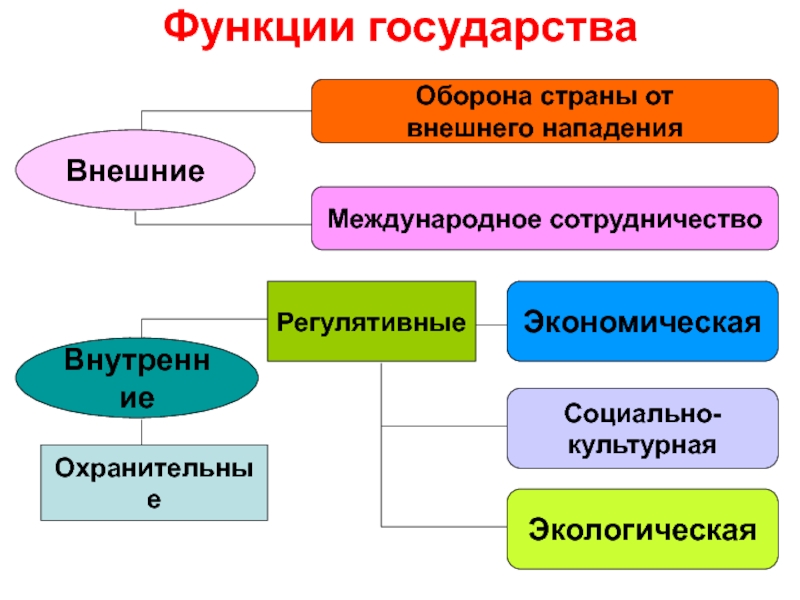 Функции государства

Внешние

Оборона страны от внешнего нападения

Международное сотрудничество

Внутренние

Регулятивные

Экономическая

Социально-культурная

Экологическая

Охранительные